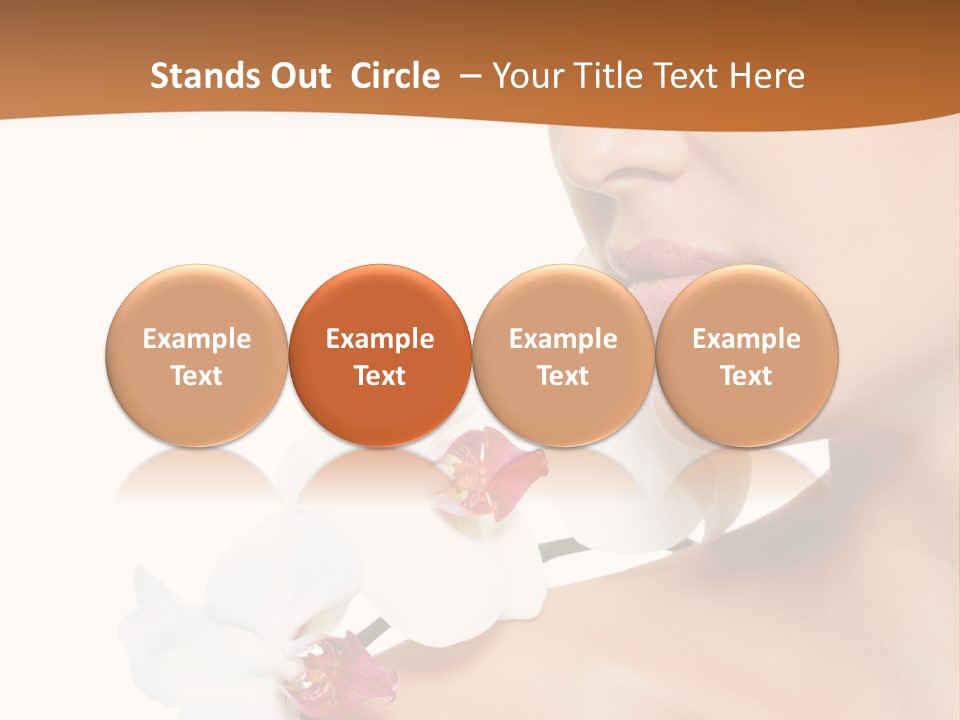 Stands Out  Circle  – Your Title Text Here

Example Text

Example Text

Example Text

Example Text